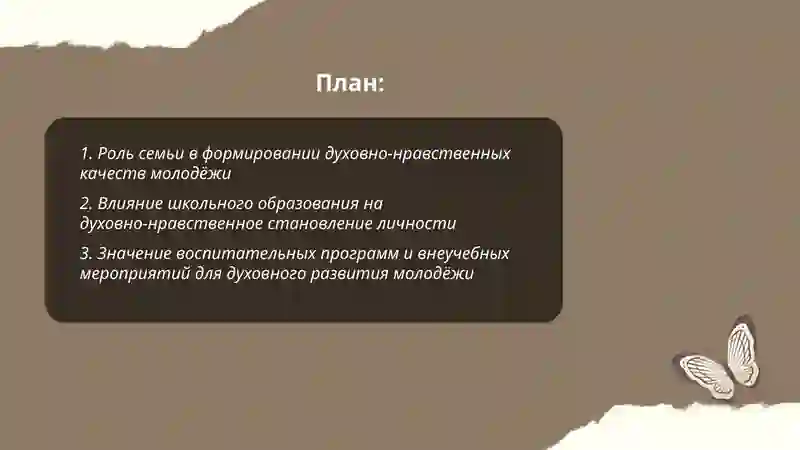 План:

1. Роль семьи в формировании духовно-нравственных качеств молодёжи

2. Влияние школьного образования на духовно-нравственное становление личности

3. Значение воспитательных программ и внеучебных мероприятий для духовного развития молодёжи